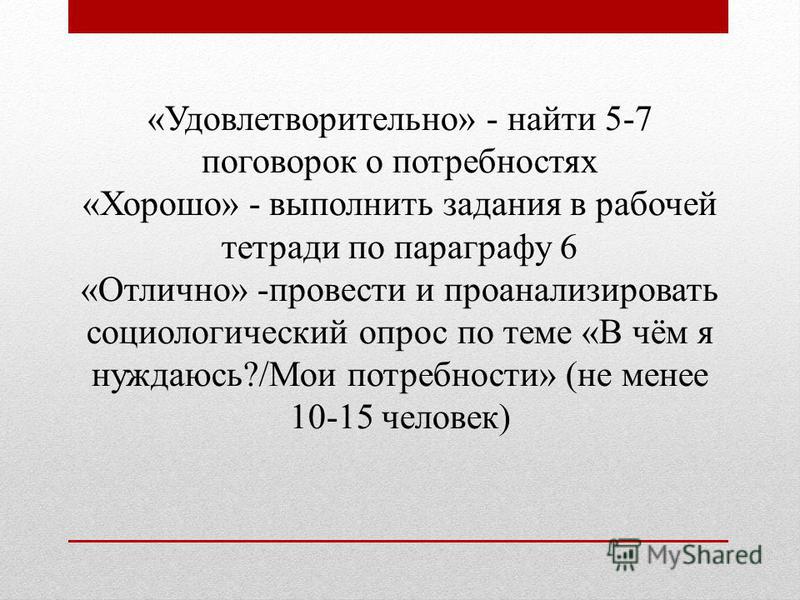 «Удовлетворительно» - найти 5-7 поговорок о потребностях
«Хорошо» - выполнить задания в рабочей тетради по параграфу 6
«Отлично» -провести и проанализировать социологический опрос по теме «В чём я нуждаюсь?/Мои потребности» (не менее 10-15 человек)

MyShared